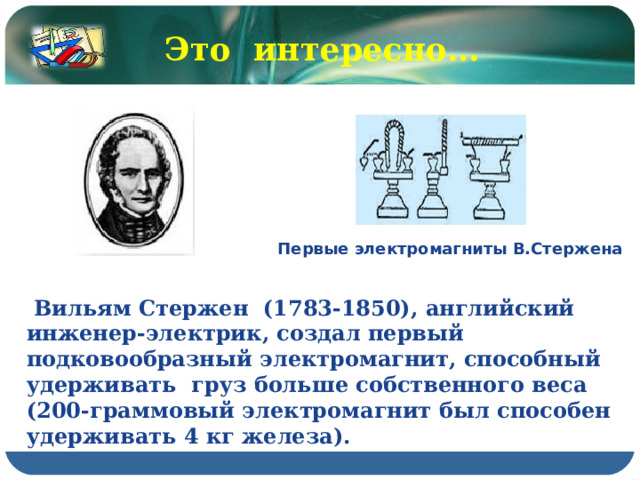 Это интересно…

Первые электромагниты В.Стержена

Вильям Стержен (1783-1850), английский инженер-электрик, создал первый подковообразный электромагнит, способный удерживать груз больше собственного веса (200-граммовый электромагнит был способен удерживать 4 кг железа).